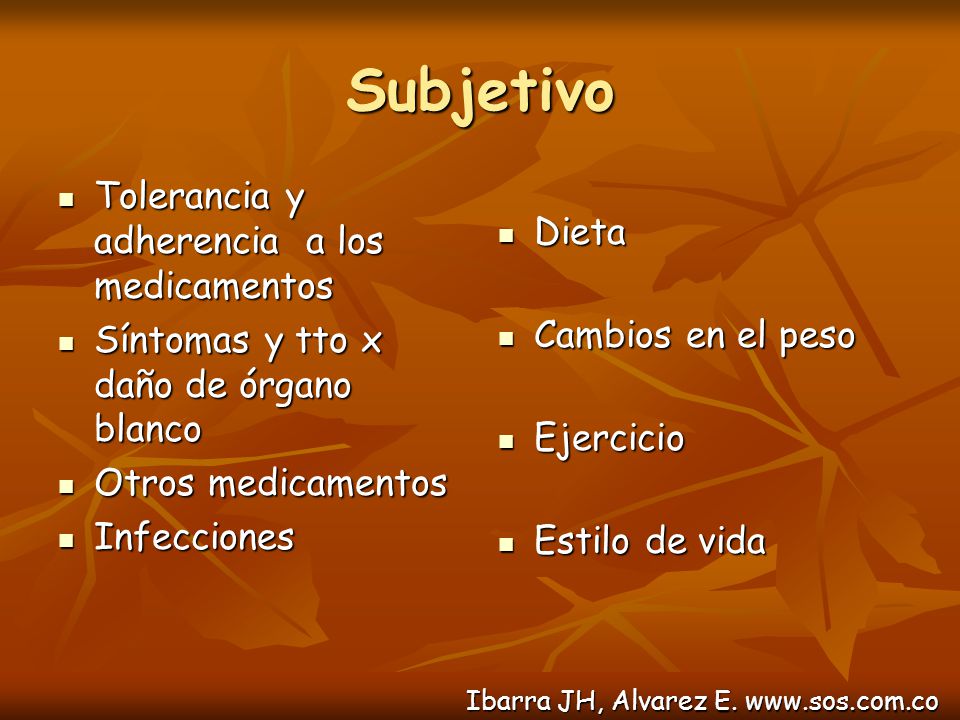 Subjetivo

- Tolerancia y adherencia a los medicamentos
- Síntomas y tto x daño de órgano blanco
- Otros medicamentos
- Infecciones

- Dieta
- Cambios en el peso
- Ejercicio
- Estilo de vida

Ibarra JH, Alvarez E. www.sos.com.co